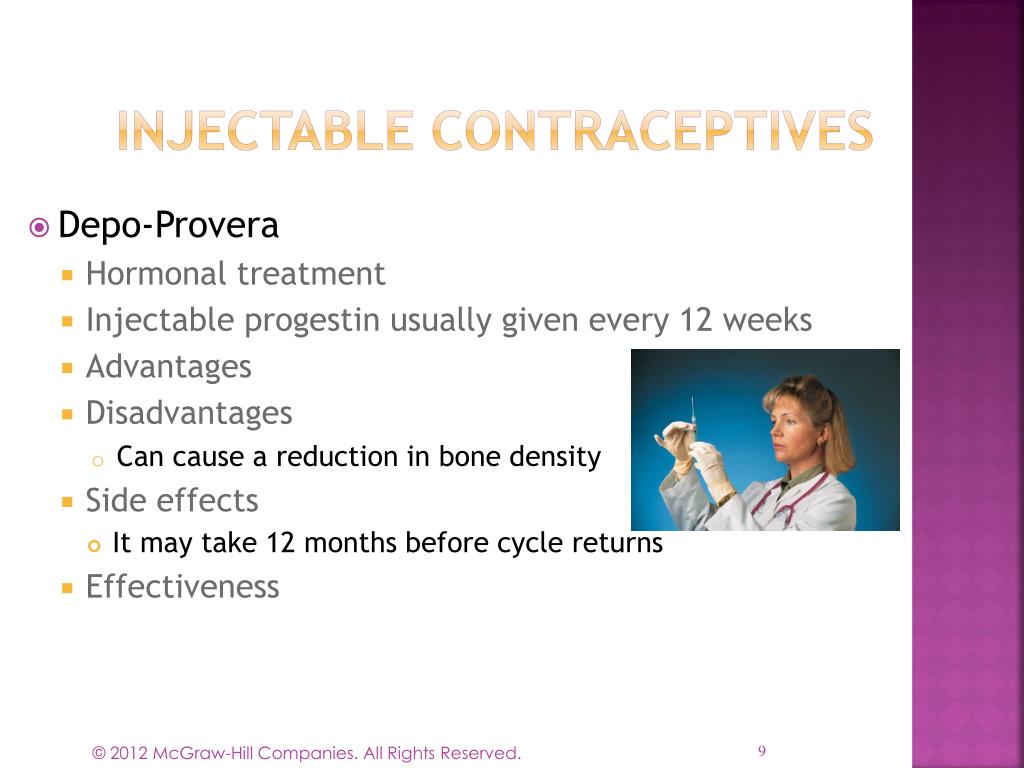 INJECTABLE CONTRACEPTIVES

Depo-Provera

Hormonal treatment

Injectable progestin usually given every 12 weeks

Advantages

Disadvantages

Can cause a reduction in bone density

Side effects

It may take 12 months before cycle returns

Effectiveness

© 2012 McGraw-Hill Companies. All Rights Reserved.

9